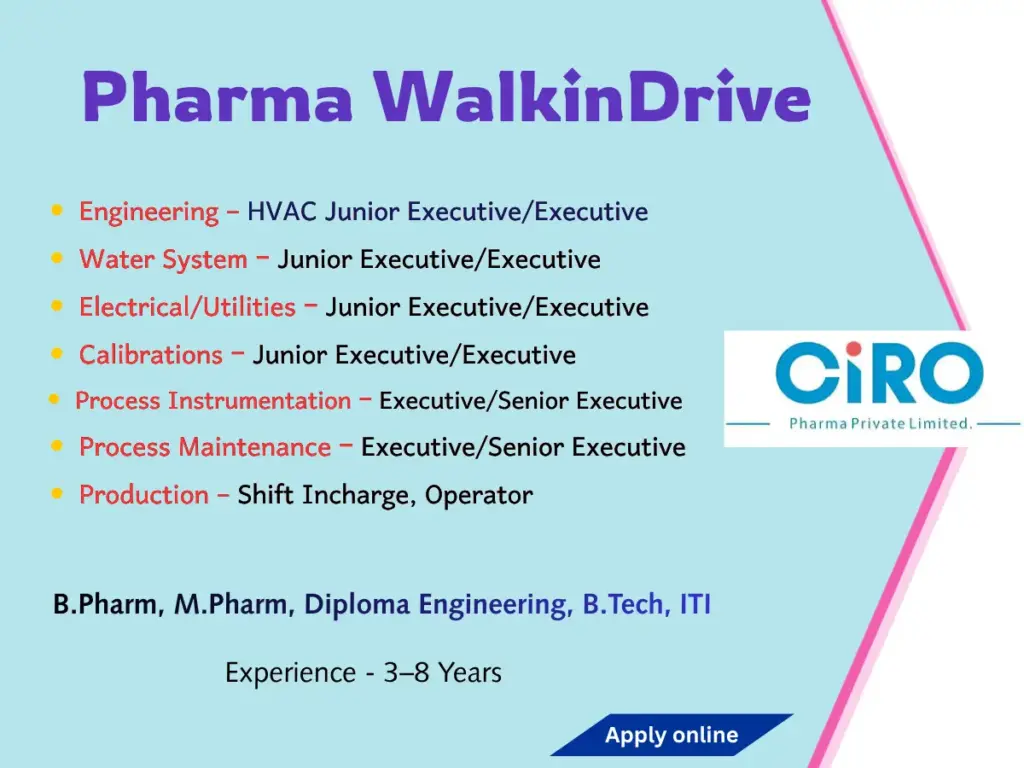 Pharma WalkinDrive

- Engineering – HVAC Junior Executive/Executive
- Water System – Junior Executive/Executive
- Electrical/Utilities – Junior Executive/Executive
- Calibrations – Junior Executive/Executive
- Process Instrumentation – Executive/Senior Executive
- Process Maintenance – Executive/Senior Executive
- Production – Shift Incharge, Operator

CiRO
Pharma Private Limited.

B.Pharm, M.Pharm, Diploma Engineering, B.Tech, ITI

Experience - 3–8 Years

Apply online